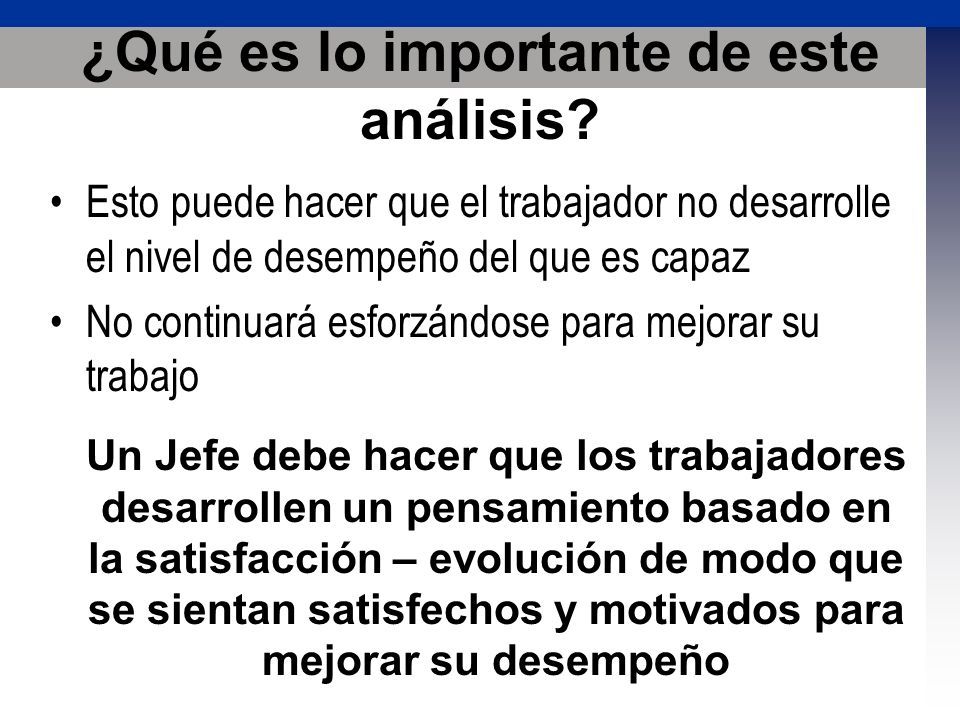 ¿Qué es lo importante de este análisis?

• Esto puede hacer que el trabajador no desarrolle el nivel de desempeño del que es capaz
• No continuará esforzándose para mejorar su trabajo

Un Jefe debe hacer que los trabajadores desarrollen un pensamiento basado en la satisfacción – evolución de modo que se sientan satisfechos y motivados para mejorar su desempeño